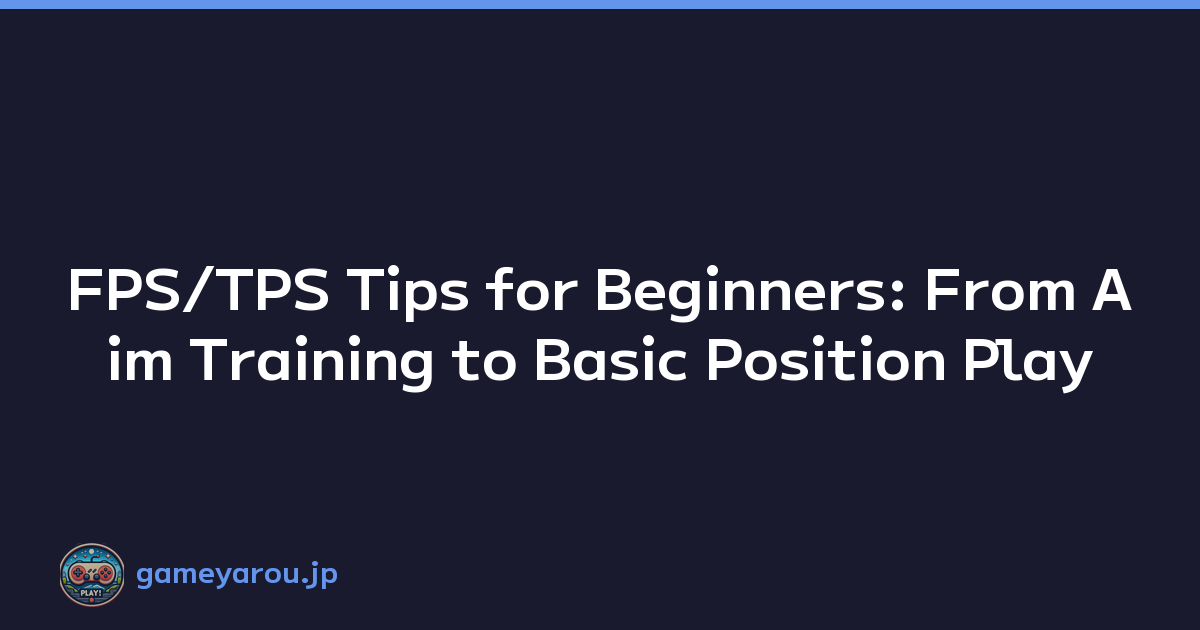 FPS/TPS Tips for Beginners: From A im Training to Basic Position Play

PLAY!

gameyarou.jp